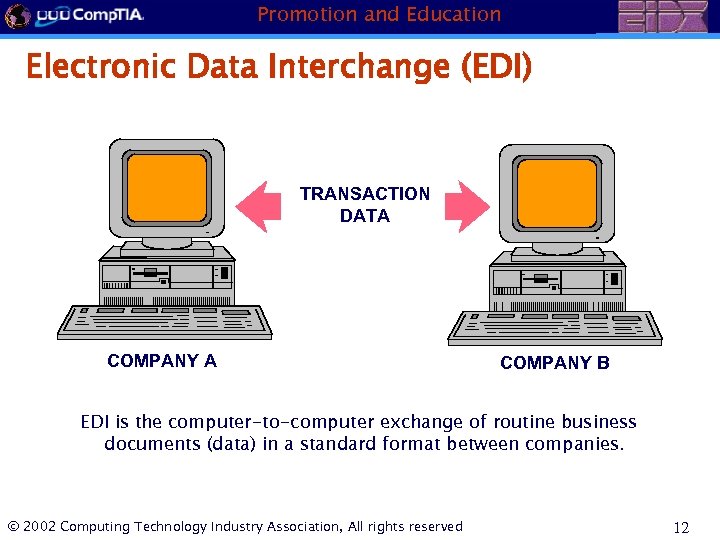 CompTIA

Promotion and Education

EIDX

Electronic Data Interchange (EDI)

TRANSACTION DATA

COMPANY A

COMPANY B

EDI is the computer-to-computer exchange of routine business documents (data) in a standard format between companies.

© 2002 Computing Technology Industry Association, All rights reserved

12